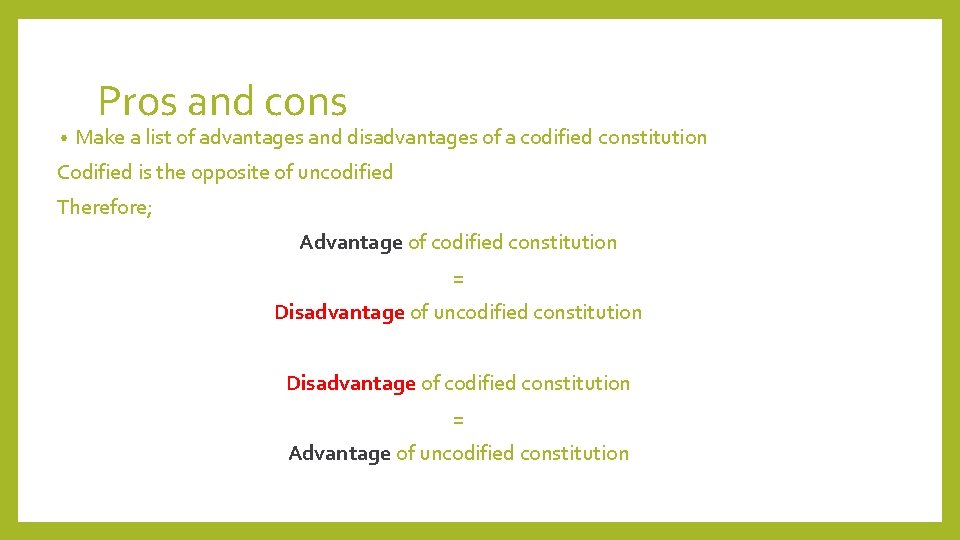 Pros and cons

• Make a list of advantages and disadvantages of a codified constitution

Codified is the opposite of uncodified

Therefore;

Advantage of codified constitution

=

Disadvantage of uncodified constitution

Disadvantage of codified constitution

=

Advantage of uncodified constitution